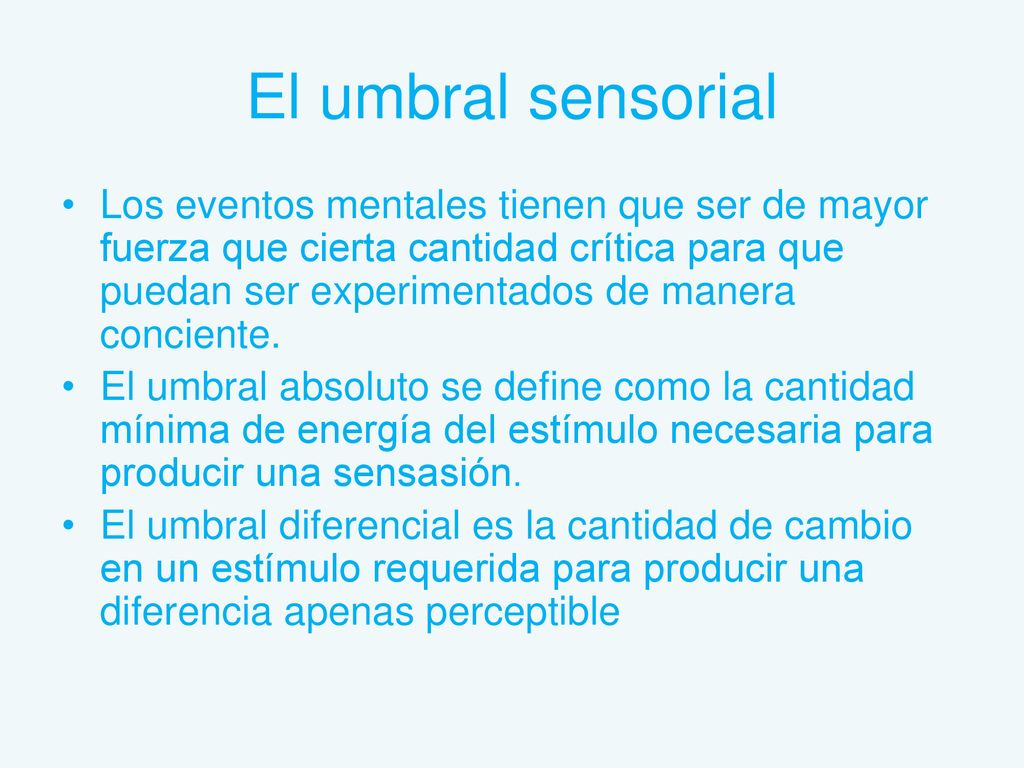 El umbral sensorial

• Los eventos mentales tienen que ser de mayor fuerza que cierta cantidad crítica para que puedan ser experimentados de manera conciente.
• El umbral absoluto se define como la cantidad mínima de energía del estímulo necesaria para producir una sensasión.
• El umbral diferencial es la cantidad de cambio en un estímulo requerida para producir una diferencia apenas perceptible